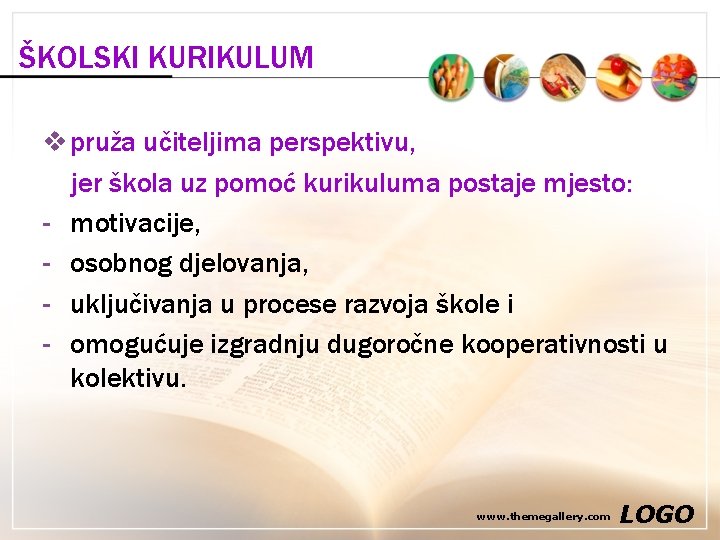 ŠKOLSKI KURIKULUM

❖ pruža učiteljima perspektivu,
jer škola uz pomoć kurikuluma postaje mjesto:

- motivacije,
- osobnog djelovanja,
- uključivanja u procese razvoja škole i
- omogućuje izgradnju dugoročne kooperativnosti u kolektivu.

www.themegallery.com LOGO